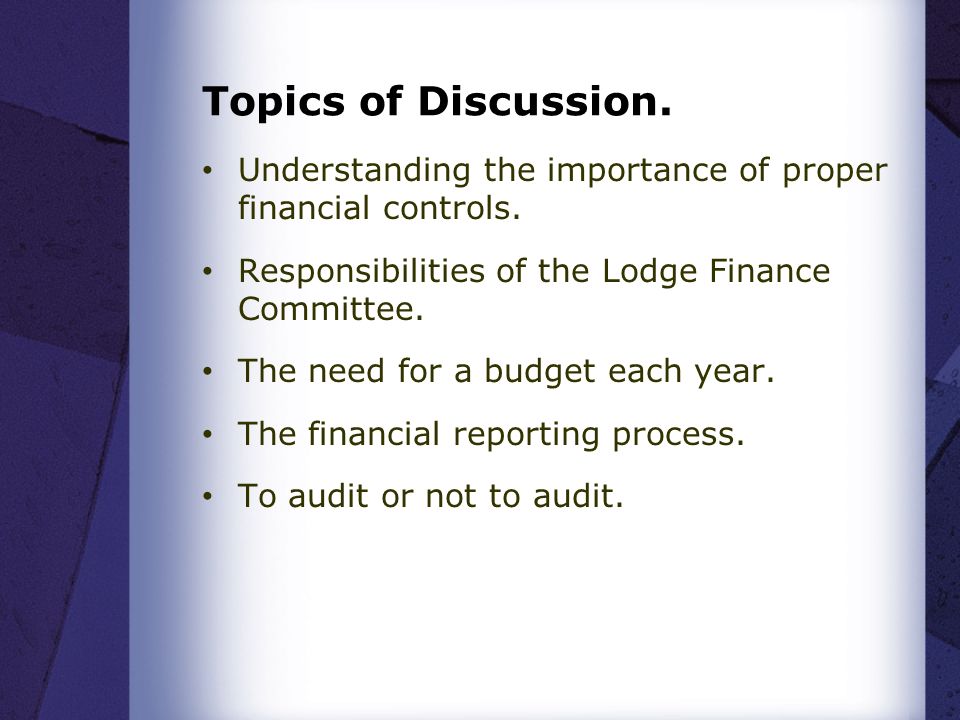 Topics of Discussion.

• Understanding the importance of proper financial controls.

• Responsibilities of the Lodge Finance Committee.

• The need for a budget each year.

• The financial reporting process.

• To audit or not to audit.